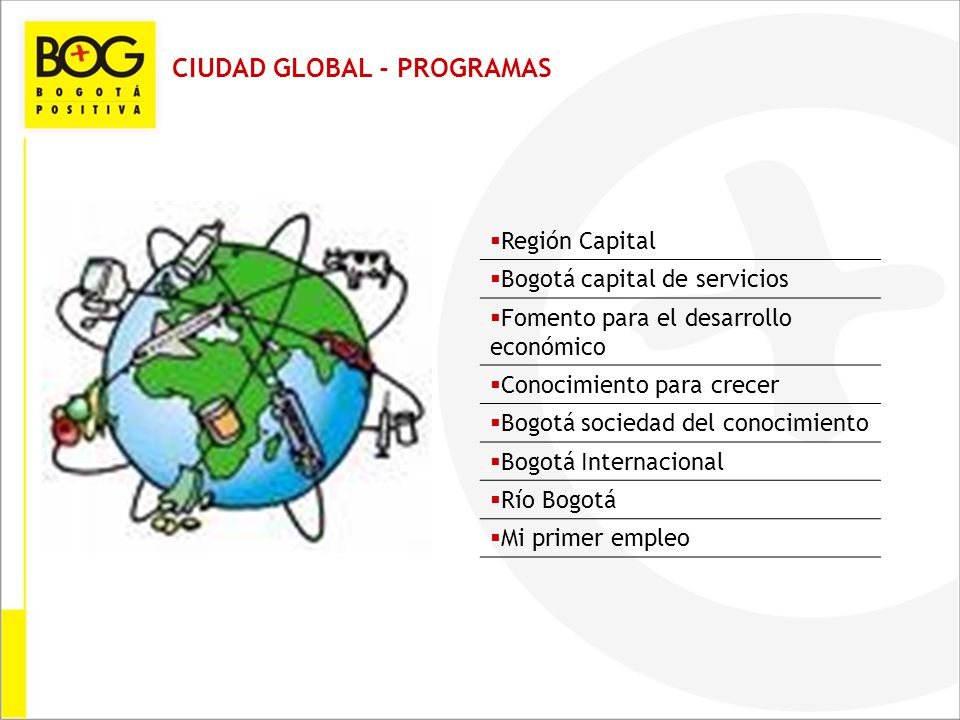 BOG
BOGOTÁ POSITIVA

CIUDAD GLOBAL - PROGRAMAS

▪Región Capital
▪Bogotá capital de servicios
▪Fomento para el desarrollo económico
▪Conocimiento para crecer
▪Bogotá sociedad del conocimiento
▪Bogotá Internacional
▪Río Bogotá
▪Mi primer empleo